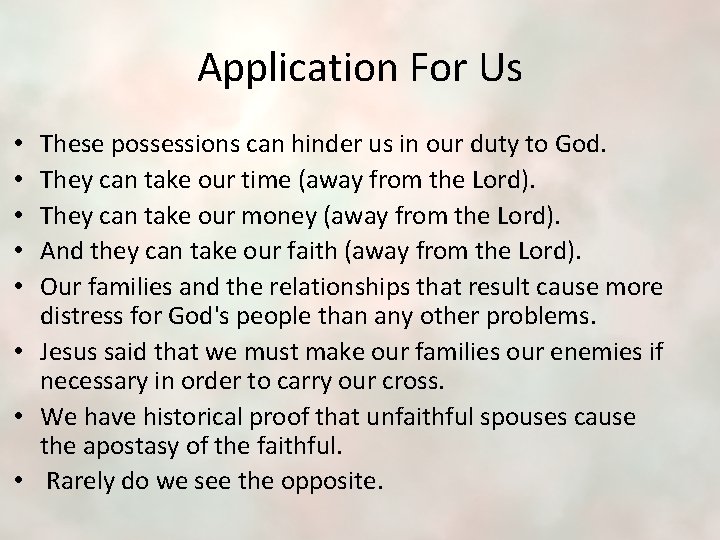 Application For Us

• These possessions can hinder us in our duty to God.
• They can take our time (away from the Lord).
• They can take our money (away from the Lord).
• And they can take our faith (away from the Lord).
• Our families and the relationships that result cause more distress for God's people than any other problems.
• Jesus said that we must make our families our enemies if necessary in order to carry our cross.
• We have historical proof that unfaithful spouses cause the apostasy of the faithful.
• Rarely do we see the opposite.